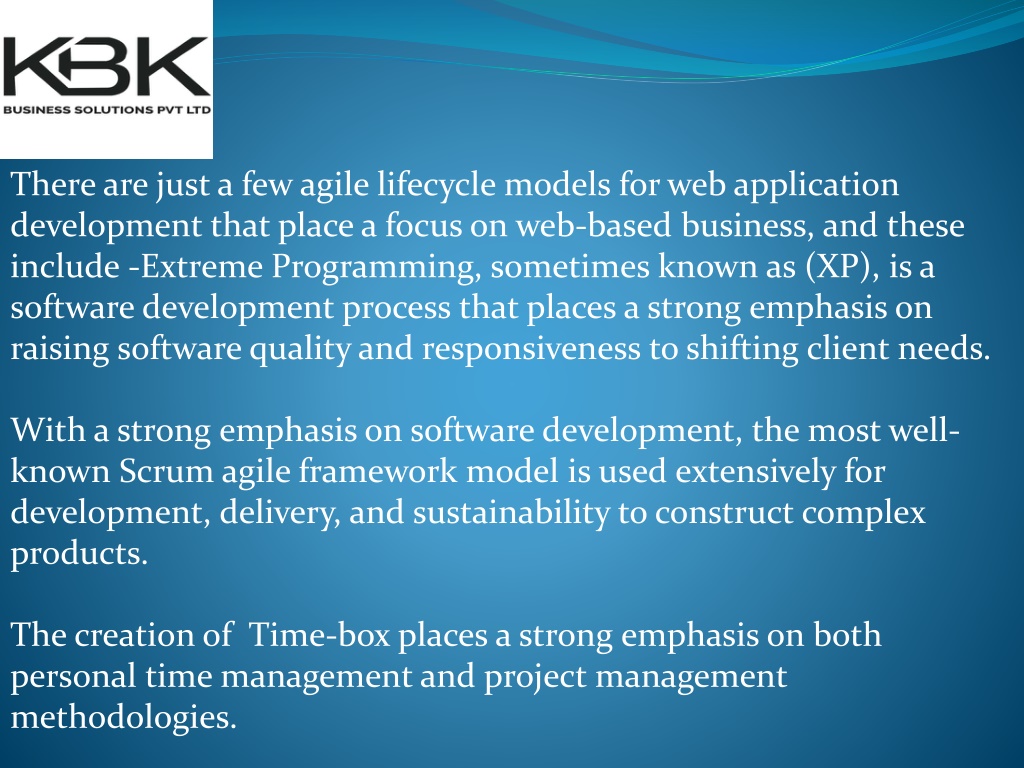 KBK
BUSINESS SOLUTIONS PVT LTD

There are just a few agile lifecycle models for web application development that place a focus on web-based business, and these include -Extreme Programming, sometimes known as (XP), is a software development process that places a strong emphasis on raising software quality and responsiveness to shifting client needs.

With a strong emphasis on software development, the most well-known Scrum agile framework model is used extensively for development, delivery, and sustainability to construct complex products.

The creation of Time-box places a strong emphasis on both personal time management and project management methodologies.